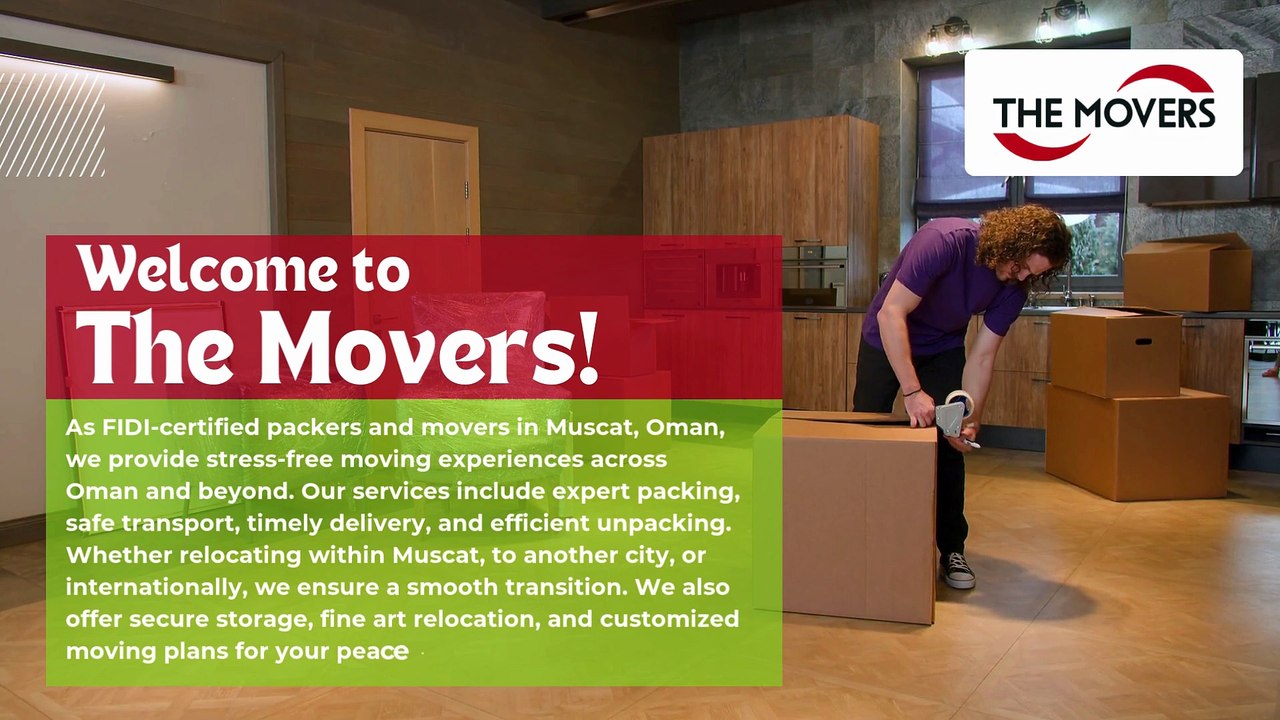 THE MOVERS

Welcome to
The Movers!

As FIDI-certified packers and movers in Muscat, Oman, we provide stress-free moving experiences across Oman and beyond. Our services include expert packing, safe transport, timely delivery, and efficient unpacking. Whether relocating within Muscat, to another city, or internationally, we ensure a smooth transition. We also offer secure storage, fine art relocation, and customized moving plans for your peace